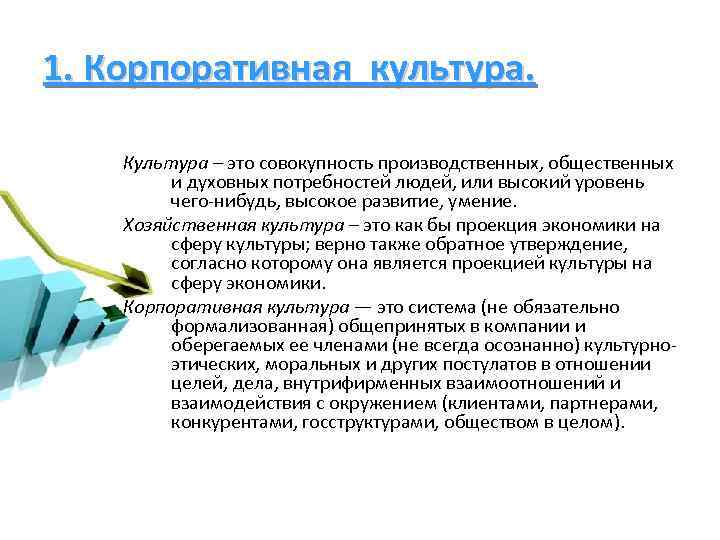 1. Корпоративная культура.

Культура – это совокупность производственных, общественных и духовных потребностей людей, или высокий уровень чего-нибудь, высокое развитие, умение.

Хозяйственная культура – это как бы проекция экономики на сферу культуры; верно также обратное утверждение, согласно которому она является проекцией культуры на сферу экономики.

Корпоративная культура — это система (не обязательно формализованная) общепринятых в компании и оберегаемых ее членами (не всегда осознанно) культурно-этических, моральных и других постулатов в отношении целей, дела, внутрифирменных взаимоотношений и взаимодействия с окружением (клиентами, партнерами, конкурентами, госструктурами, обществом в целом).